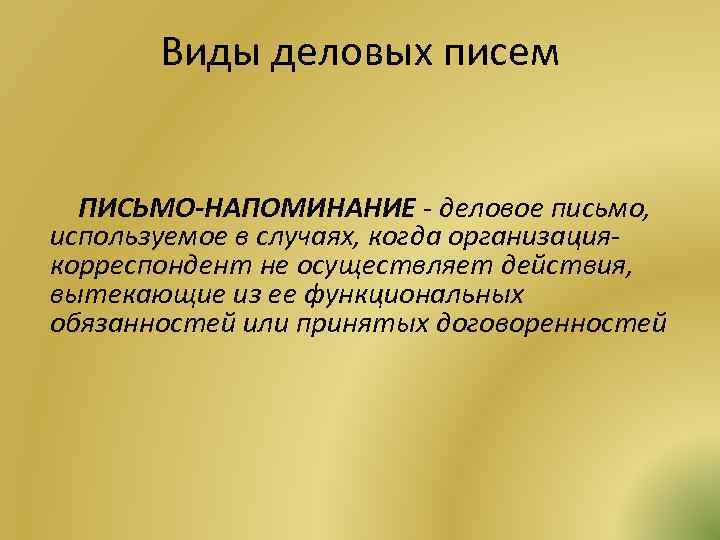 Виды деловых писем

ПИСЬМО-НАПОМИНАНИЕ - деловое письмо, используемое в случаях, когда организация-корреспондент не осуществляет действия, вытекающие из ее функциональных обязанностей или принятых договоренностей